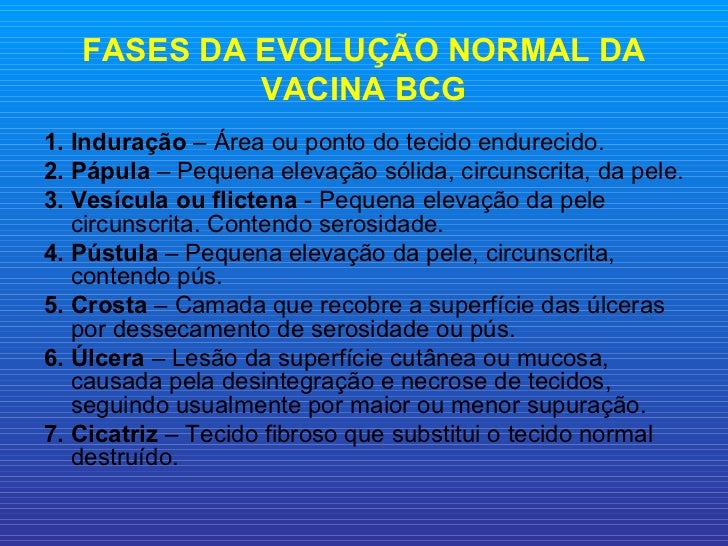 FASES DA EVOLUÇÃO NORMAL DA VACINA BCG

1. Induração – Área ou ponto do tecido endurecido.
2. Pápula – Pequena elevação sólida, circunscrita, da pele.
3. Vesícula ou flictena - Pequena elevação da pele circunscrita. Contendo serosidade.
4. Pústula – Pequena elevação da pele, circunscrita, contendo pús.
5. Crosta – Camada que recobre a superfície das úlceras por dessecamento de serosidade ou pús.
6. Úlcera – Lesão da superfície cutânea ou mucosa, causada pela desintegração e necrose de tecidos, seguindo usualmente por maior ou menor supuração.
7. Cicatriz – Tecido fibroso que substitui o tecido normal destruído.